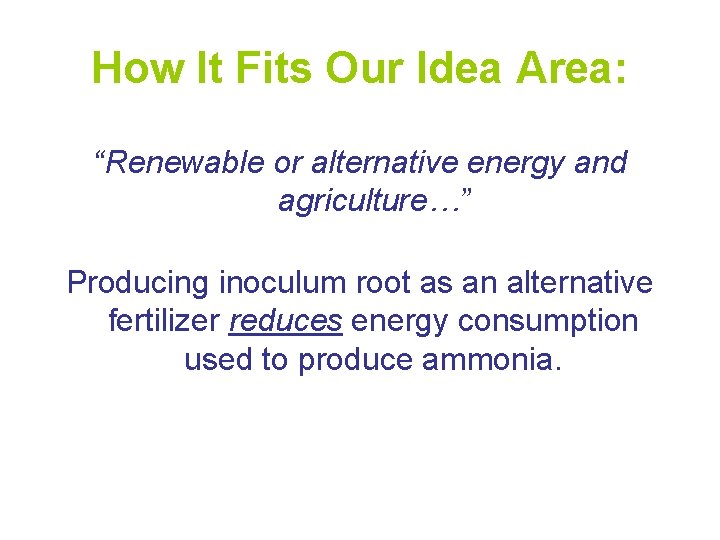 How It Fits Our Idea Area:

“Renewable or alternative energy and agriculture…”

Producing inoculum root as an alternative fertilizer reduces energy consumption used to produce ammonia.